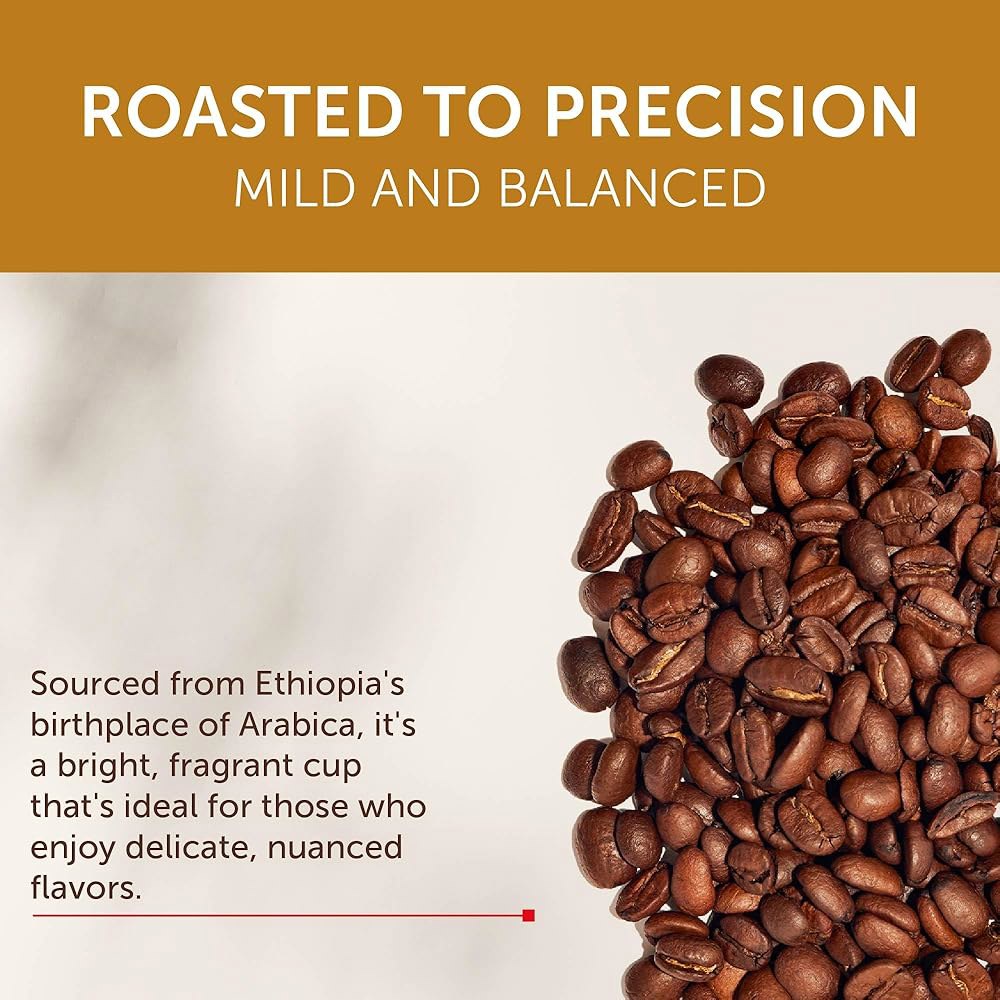 ROASTED TO PRECISION
MILD AND BALANCED

Sourced from Ethiopia's birthplace of Arabica, it's a bright, fragrant cup that's ideal for those who enjoy delicate, nuanced flavors.